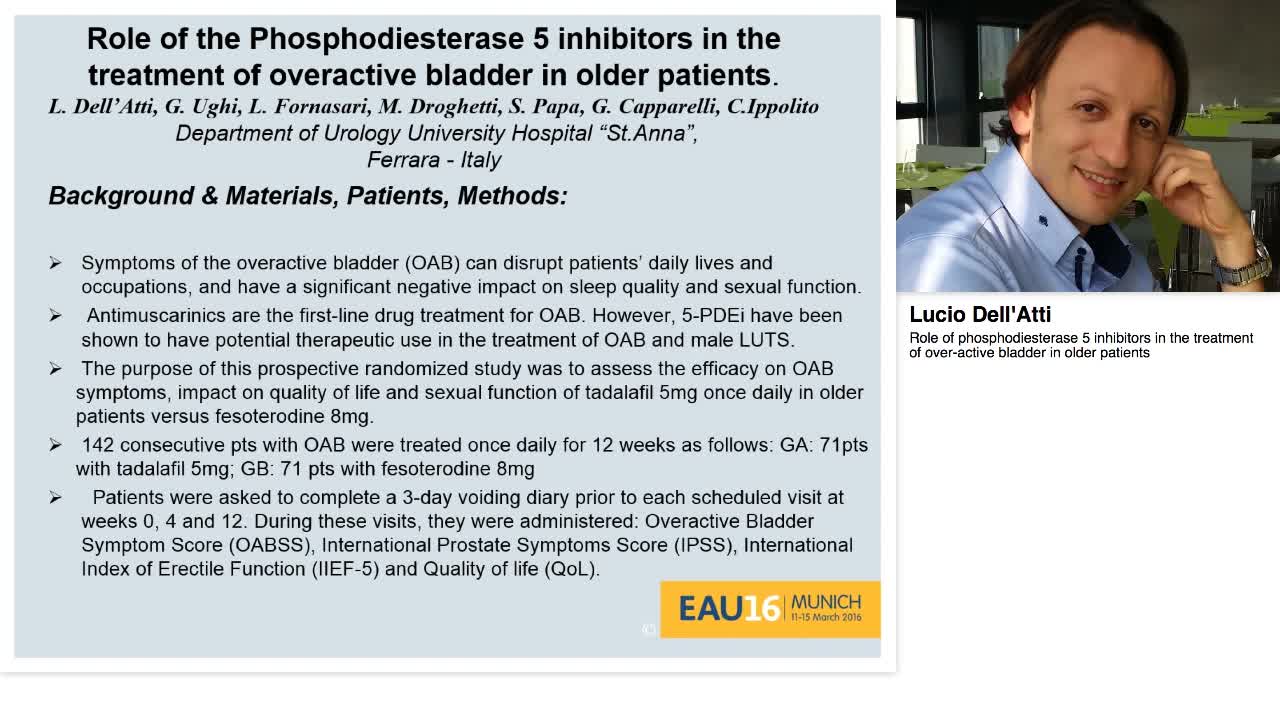 Role of the Phosphodiesterase 5 inhibitors in the treatment of overactive bladder in older patients.

L. Dell'Atti, G. Ughi, L. Fornasari, M. Droghetti, S. Papa, G. Capparelli, C.Ippolito
Department of Urology University Hospital "St.Anna",
Ferrara - Italy

Background & Materials, Patients, Methods:

➢ Symptoms of the overactive bladder (OAB) can disrupt patients' daily lives and occupations, and have a significant negative impact on sleep quality and sexual function.

➢ Antimuscarinics are the first-line drug treatment for OAB. However, 5-PDEi have been shown to have potential therapeutic use in the treatment of OAB and male LUTS.

➢ The purpose of this prospective randomized study was to assess the efficacy on OAB symptoms, impact on quality of life and sexual function of tadalafil 5mg once daily in older patients versus fesoterodine 8mg.

➢ 142 consecutive pts with OAB were treated once daily for 12 weeks as follows: GA: 71pts with tadalafil 5mg; GB: 71 pts with fesoterodine 8mg

➢ Patients were asked to complete a 3-day voiding diary prior to each scheduled visit at weeks 0, 4 and 12. During these visits, they were administered: Overactive Bladder Symptom Score (OABSS), International Prostate Symptoms Score (IPSS), International Index of Erectile Function (IIEF-5) and Quality of life (QoL).

EAU16 MUNICH 11-15 March 2016

Lucio Dell'Atti
Role of phosphodiesterase 5 inhibitors in the treatment of over-active bladder in older patients